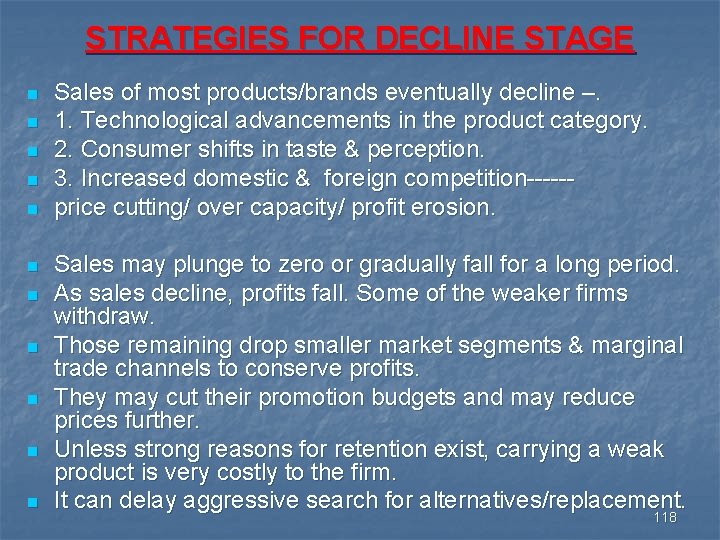 STRATEGIES FOR DECLINE STAGE

- Sales of most products/brands eventually decline –.
- 1. Technological advancements in the product category.
- 2. Consumer shifts in taste & perception.
- 3. Increased domestic & foreign competition------
- price cutting/ over capacity/ profit erosion.

- Sales may plunge to zero or gradually fall for a long period.
- As sales decline, profits fall. Some of the weaker firms withdraw.
- Those remaining drop smaller market segments & marginal trade channels to conserve profits.
- They may cut their promotion budgets and may reduce prices further.
- Unless strong reasons for retention exist, carrying a weak product is very costly to the firm.
- It can delay aggressive search for alternatives/replacement.

118